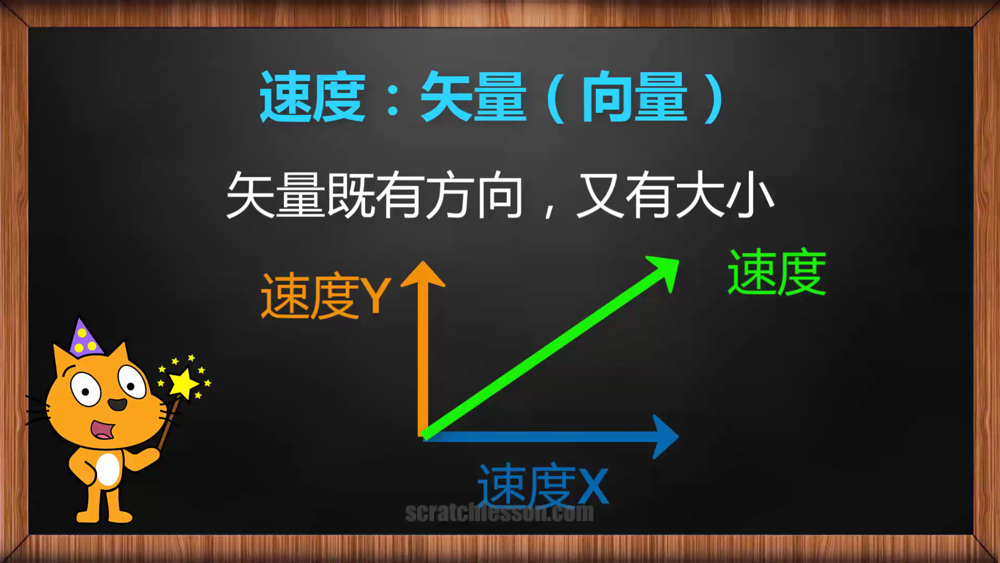 速度：矢量（向量）

矢量既有方向，又有大小

速度Y

速度

速度X

scratchlesson.com